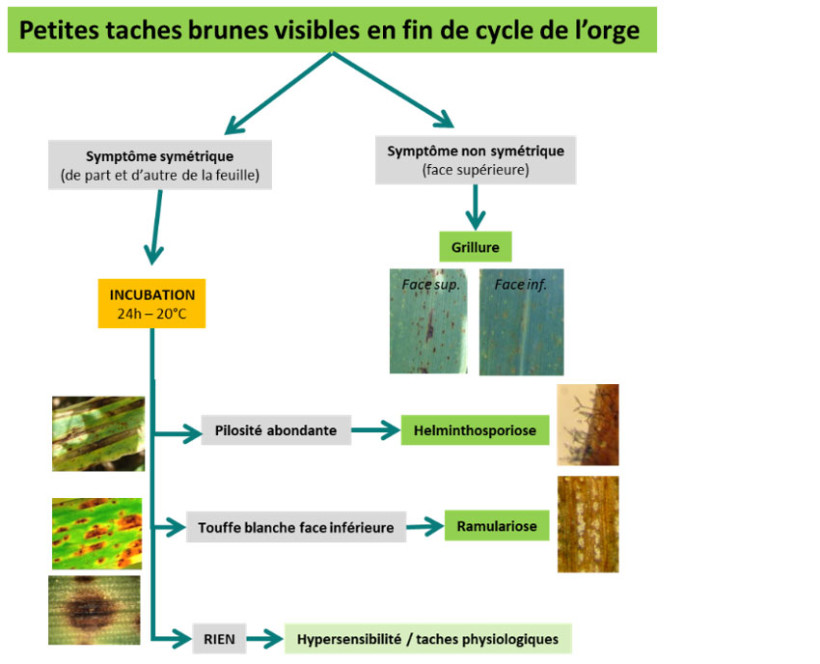 Petites taches brunes visibles en fin de cycle de l'orge

Symptôme symétrique
(de part et d'autre de la feuille)

Symptôme non symétrique
(face supérieure)

Grillure

Face sup.

Face inf.

INCUBATION
24h – 20°C

Pilosité abondante

Helminthosporiose

Touffe blanche face inférieure

Ramulariose

RIEN

Hypersensibilité / taches physiologiques